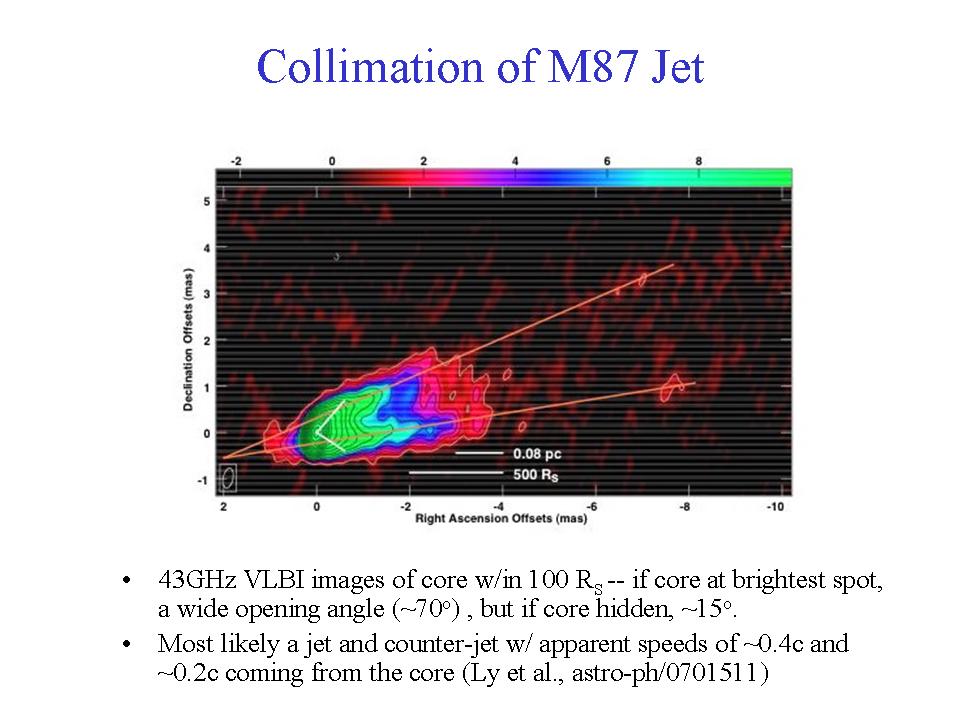 Collimation of M87 Jet

-2 0 2 4 6 8

5
4
3
2
1
0
-1

Declination Offsets (mas)

0.08 pc
500 $R_S$

2 0 -2 -4 -6 -8 -10
Right Ascension Offsets (mas)

• 43GHz VLBI images of core w/in 100 $R_S$ -- if core at brightest spot, a wide opening angle (~70$^o$) , but if core hidden, ~15$^o$.

• Most likely a jet and counter-jet w/ apparent speeds of ~0.4c and ~0.2c coming from the core (Ly et al., astro-ph/0701511)